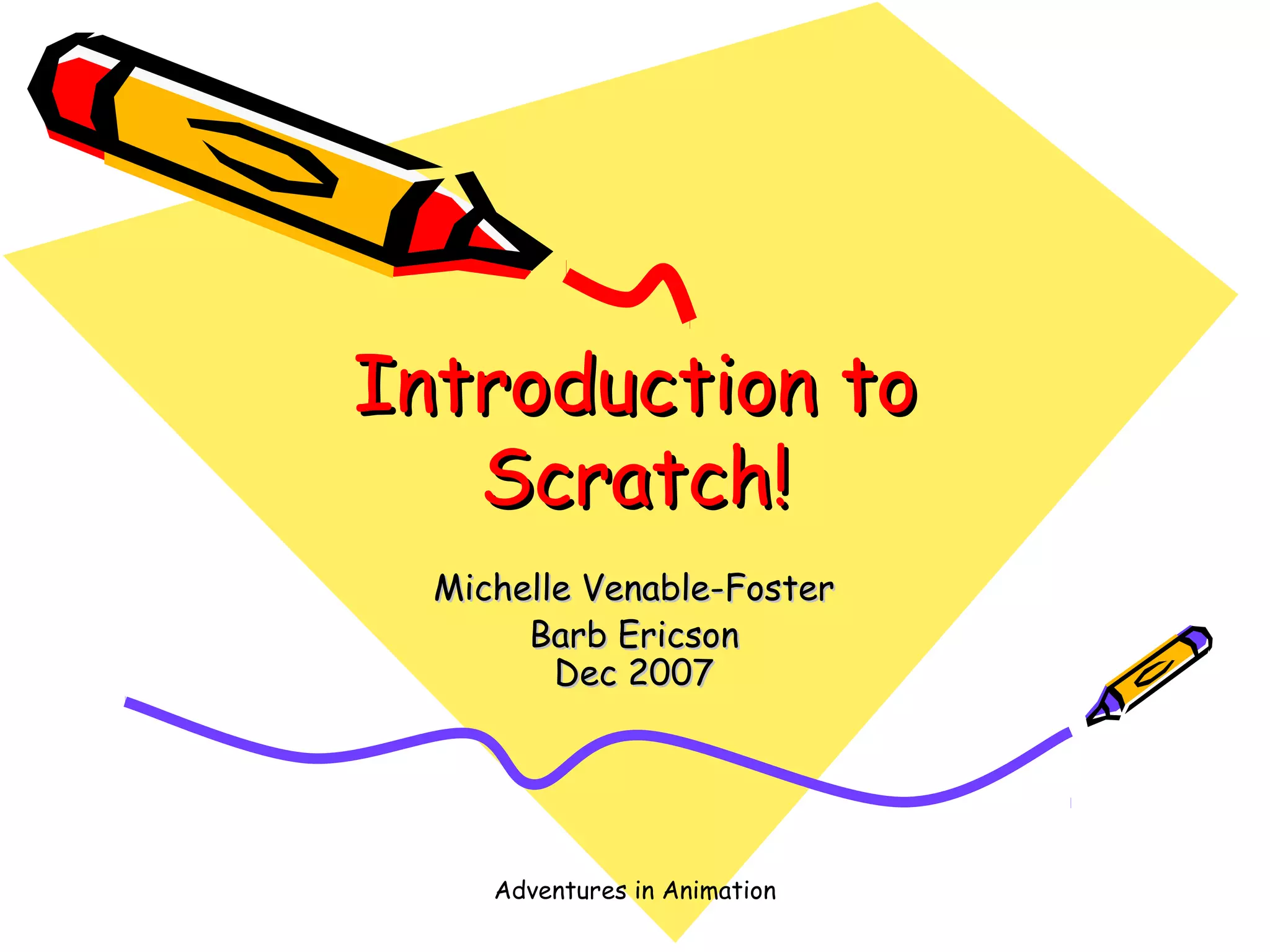 Introduction to Scratch!

Michelle Venable-Foster
Barb Ericson
Dec 2007

Adventures in Animation